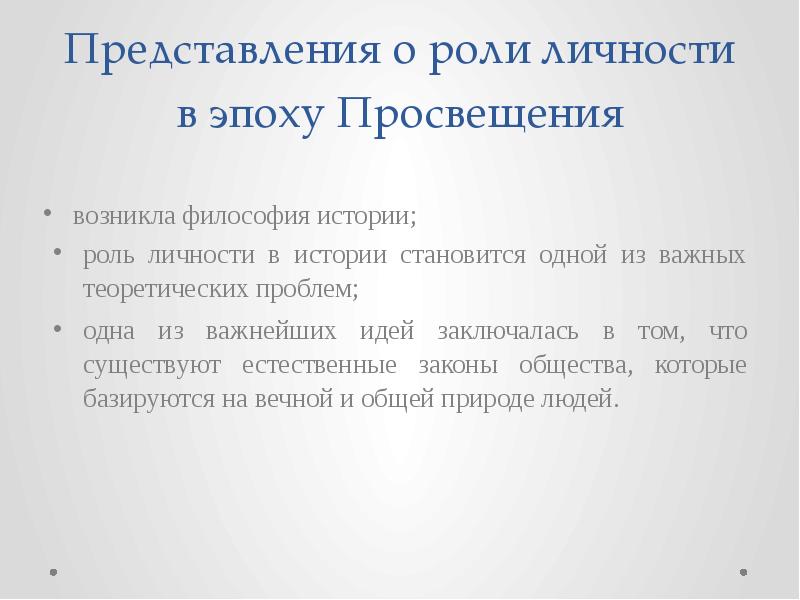 Представления о роли личности в эпоху Просвещения

• возникла философия истории;
• роль личности в истории становится одной из важных теоретических проблем;
• одна из важнейших идей заключалась в том, что существуют естественные законы общества, которые базируются на вечной и общей природе людей.